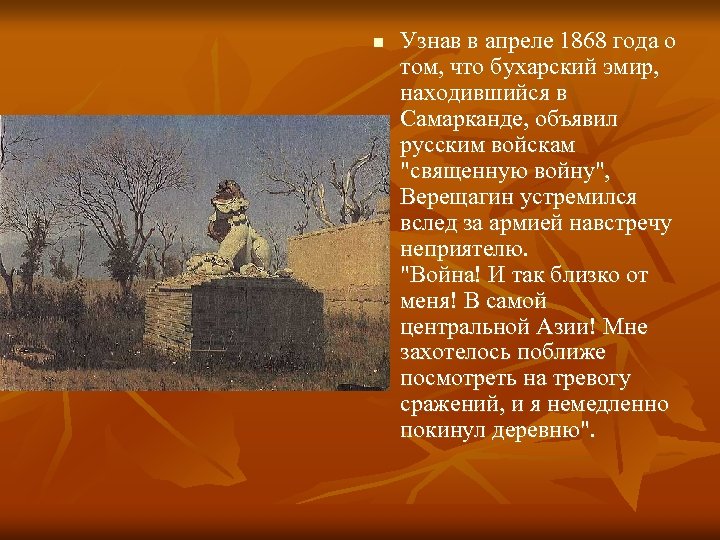 Узнав в апреле 1868 года о том, что бухарский эмир, находившийся в Самарканде, объявил русским войскам "священную войну", Верещагин устремился вслед за армией навстречу неприятелю.
"Война! И так близко от меня! В самой центральной Азии! Мне захотелось поближе посмотреть на тревогу сражений, и я немедленно покинул деревню".